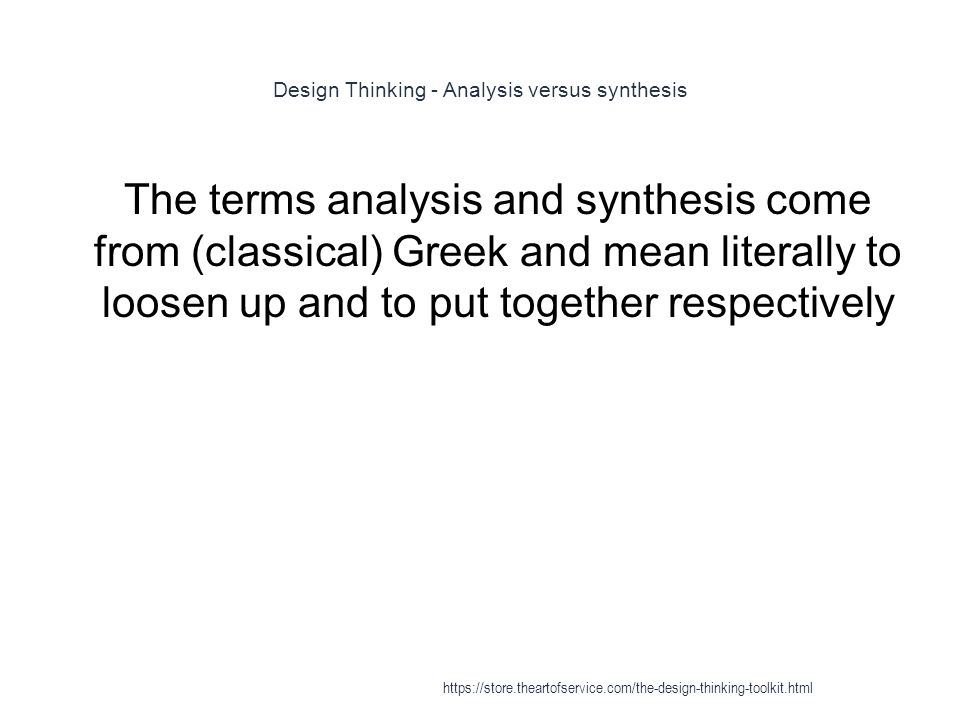 Design Thinking - Analysis versus synthesis

The terms analysis and synthesis come from (classical) Greek and mean literally to loosen up and to put together respectively

https://store.theartofservice.com/the-design-thinking-toolkit.html